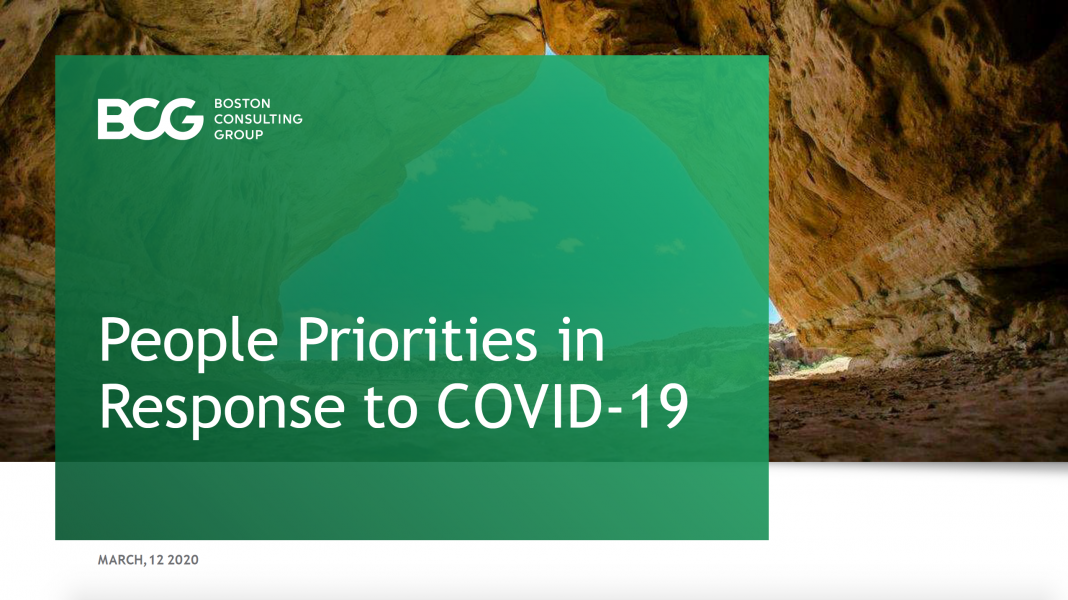 BCG BOSTON CONSULTING GROUP

People Priorities in Response to COVID-19

MARCH, 12 2020